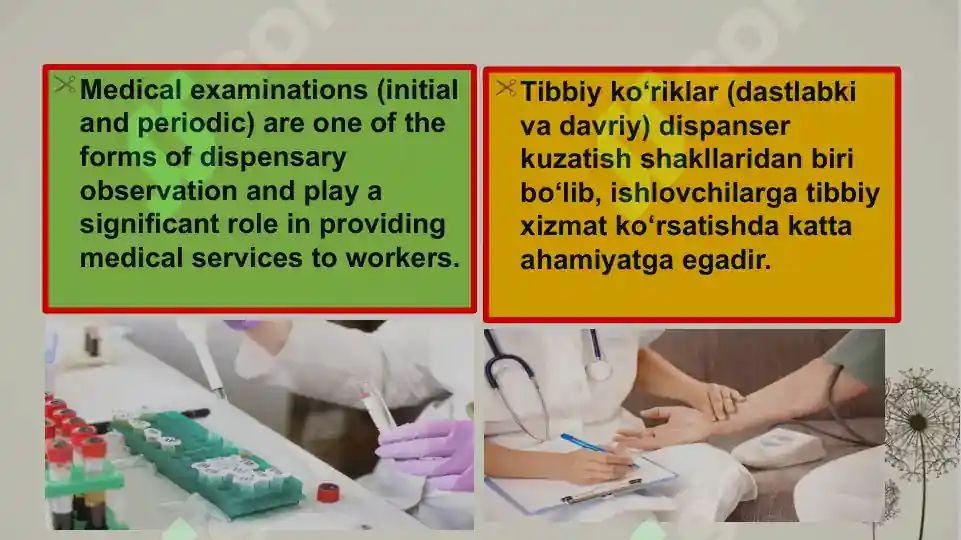 Medical examinations (initial and periodic) are one of the forms of dispensary observation and play a significant role in providing medical services to workers.

Tibbiy ko‘riklar (dastlabki va davriy) dispanser kuzatish shakllaridan biri bo‘lib, ishlovchilarga tibbiy xizmat ko‘rsatishda katta ahamiyatga egadir.